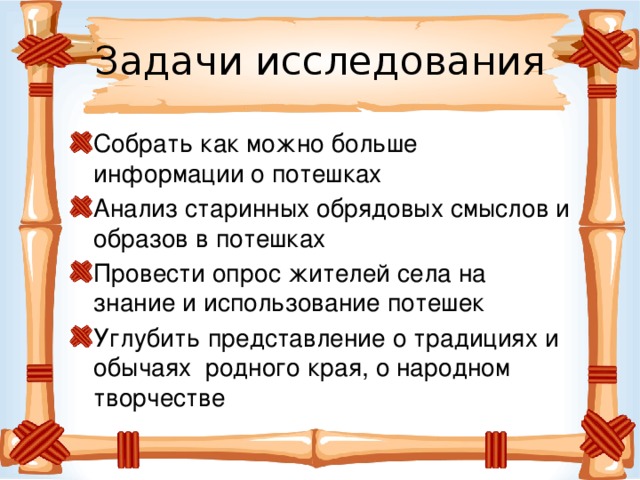 Задачи исследования

Собрать как можно больше информации о потешках

Анализ старинных обрядовых смыслов и образов в потешках

Провести опрос жителей села на знание и использование потешек

Углубить представление о традициях и обычаях  родного края, о народном творчестве